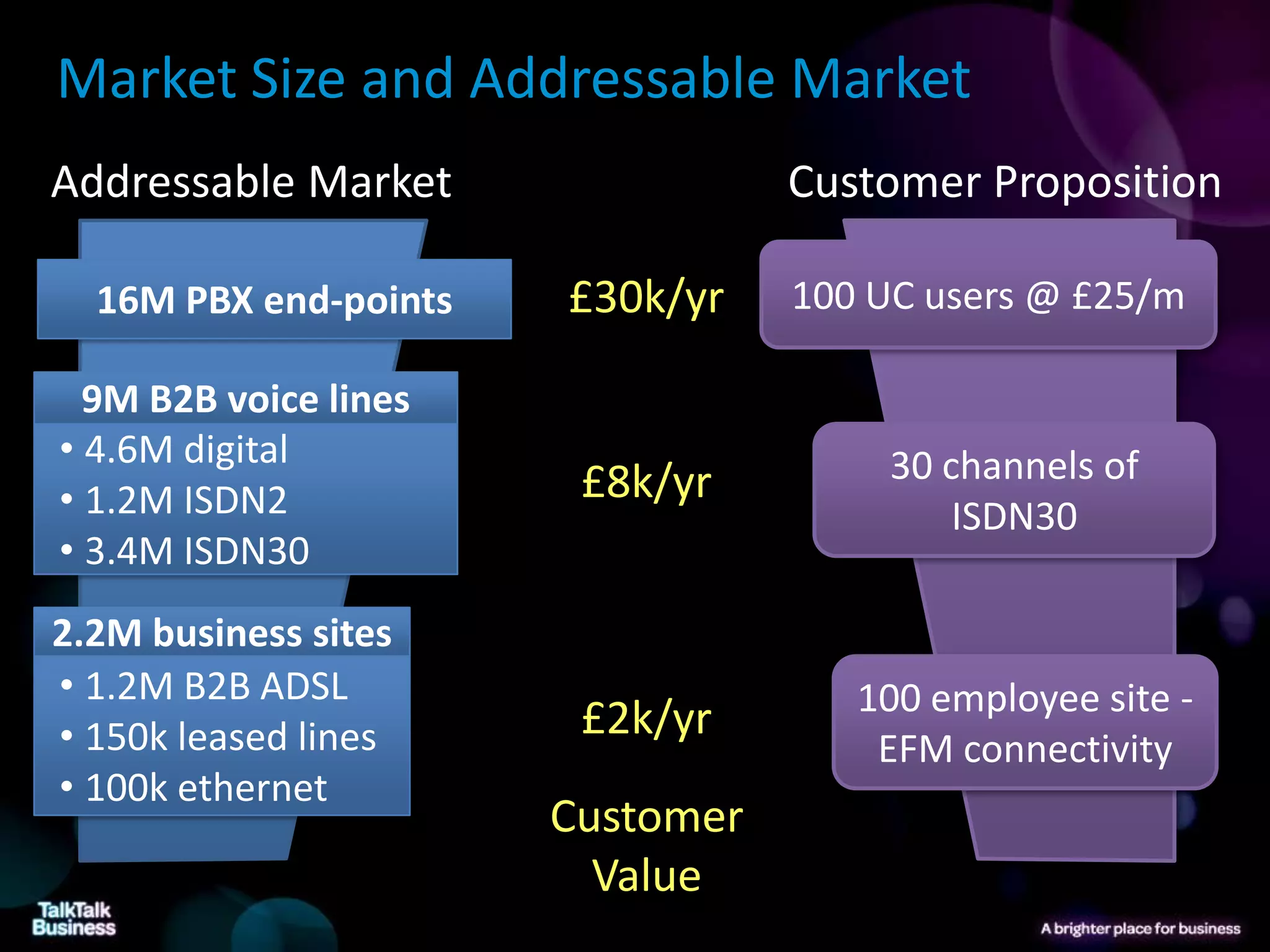 Market Size and Addressable Market

Addressable Market

16M PBX end-points

9M B2B voice lines
• 4.6M digital
• 1.2M ISDN2
• 3.4M ISDN30

2.2M business sites
• 1.2M B2B ADSL
• 150k leased lines
• 100k ethernet

£30k/yr

£8k/yr

£2k/yr

Customer Value

Customer Proposition

100 UC users @ £25/m

30 channels of ISDN30

100 employee site - EFM connectivity

TalkTalk Business

A brighter place for business